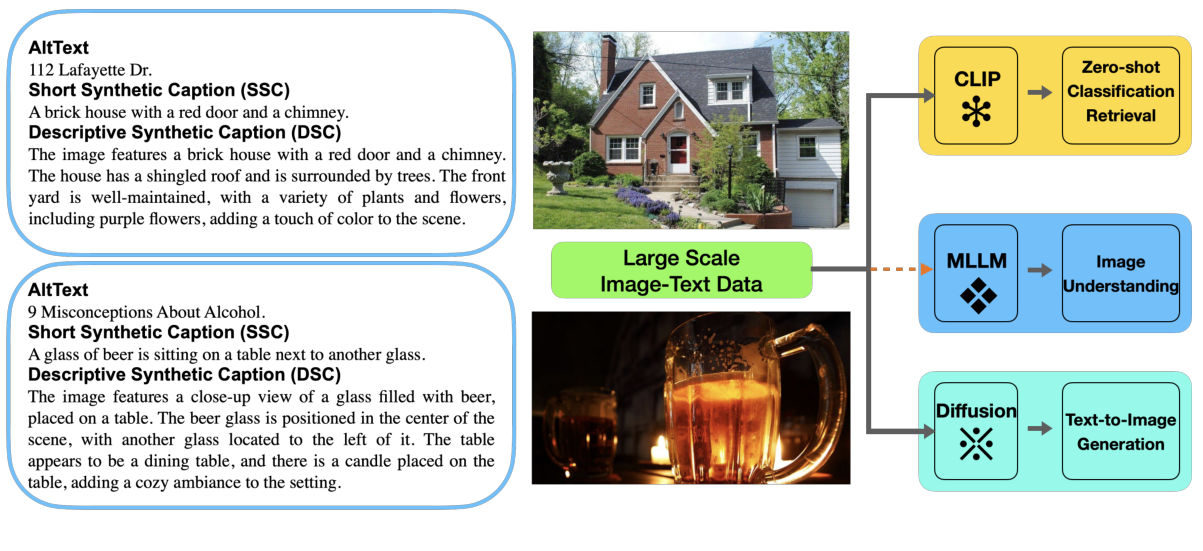 AltText
112 Lafayette Dr.
Short Synthetic Caption (SSC)
A brick house with a red door and a chimney.
Descriptive Synthetic Caption (DSC)
The image features a brick house with a red door and a chimney. The house has a shingled roof and is surrounded by trees. The front yard is well-maintained, with a variety of plants and flowers, including purple flowers, adding a touch of color to the scene.

AltText
9 Misconceptions About Alcohol.
Short Synthetic Caption (SSC)
A glass of beer is sitting on a table next to another glass.
Descriptive Synthetic Caption (DSC)
The image features a close-up view of a glass filled with beer, placed on a table. The beer glass is positioned in the center of the scene, with another glass located to the left of it. The table appears to be a dining table, and there is a candle placed on the table, adding a cozy ambiance to the setting.

Large Scale Image-Text Data

CLIP

Zero-shot Classification Retrieval

MLLM

Image Understanding

Diffusion

Text-to-Image Generation